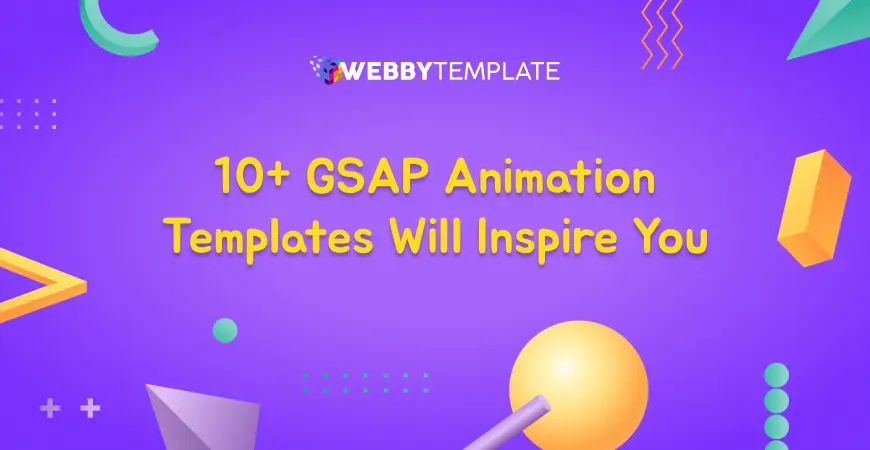 WEBBYTEMPLATE

10+ GSAP Animation Templates Will Inspire You